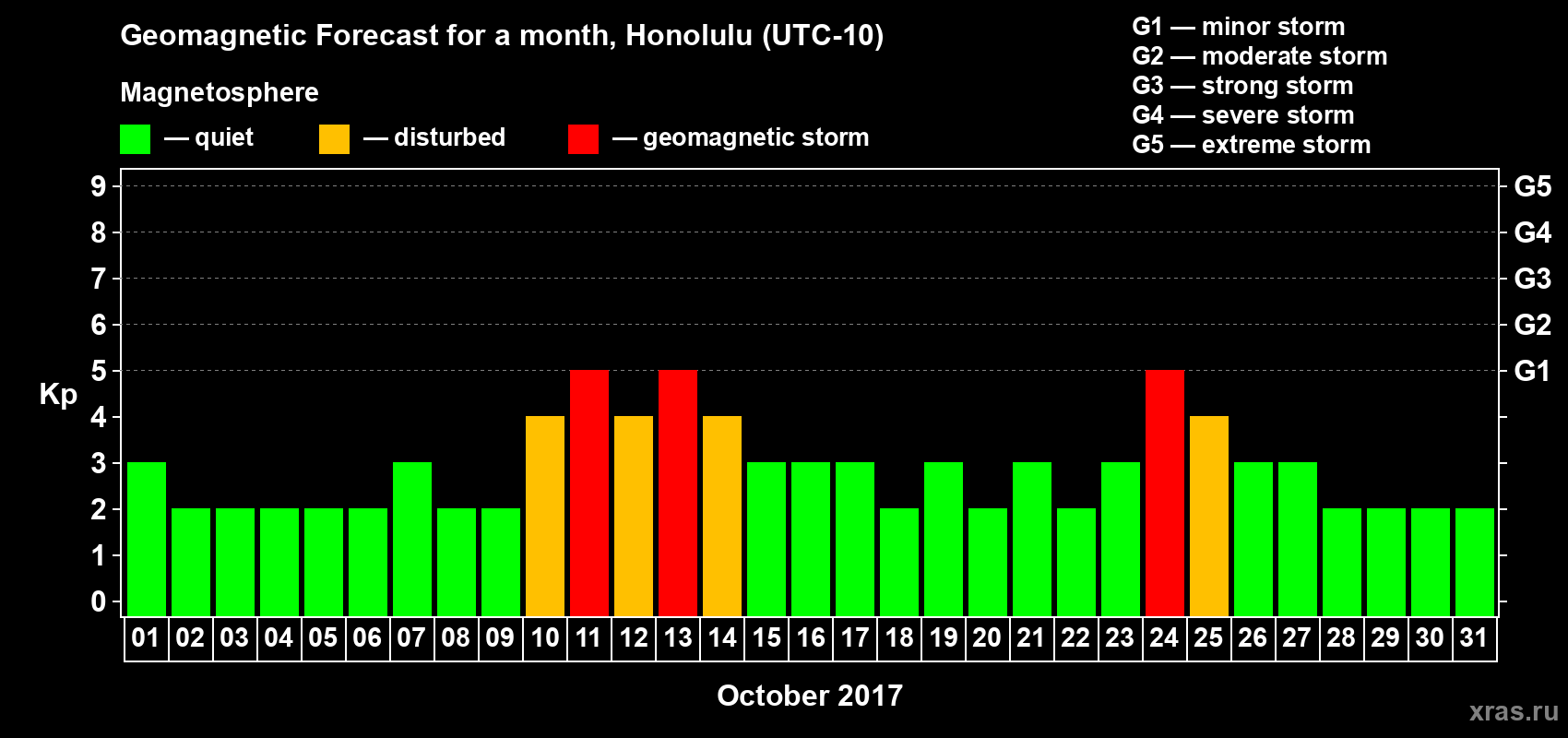 Geomagnetic Forecast for a month, Honolulu (UTC-10)

Magnetosphere

— quiet — disturbed — geomagnetic storm

G1 — minor storm
G2 — moderate storm
G3 — strong storm
G4 — severe storm
G5 — extreme storm

Kp

9
8
7
6
5
4
3
2
1
0

G5
G4
G3
G2
G1

01 02 03 04 05 06 07 08 09 10 11 12 13 14 15 16 17 18 19 20 21 22 23 24 25 26 27 28 29 30 31

October 2017

xras.ru